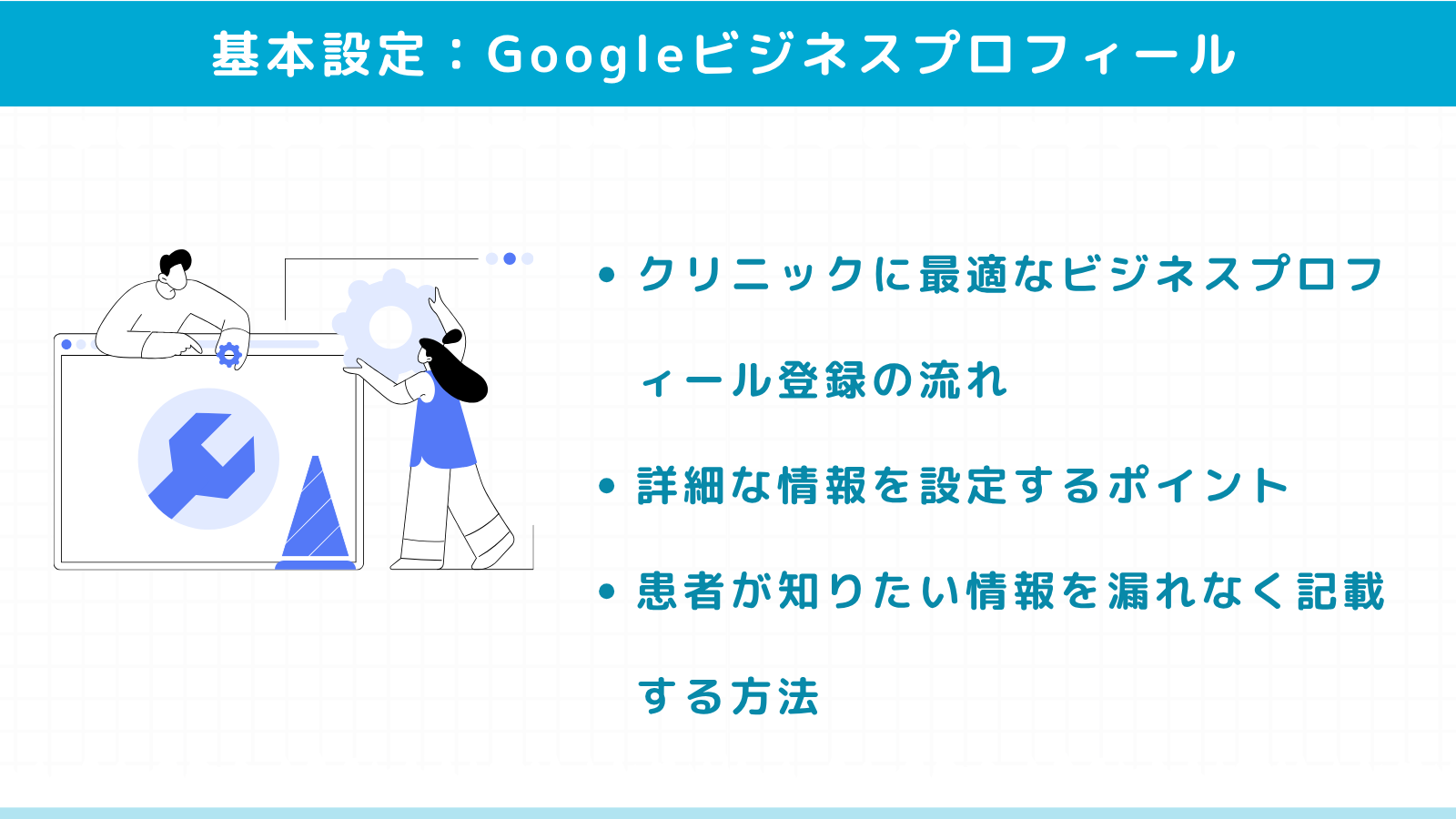 基本設定：Googleビジネスプロフィール

• クリニックに最適なビジネスプロフィール登録の流れ

• 詳細な情報を設定するポイント

• 患者が知りたい情報を漏れなく記載する方法